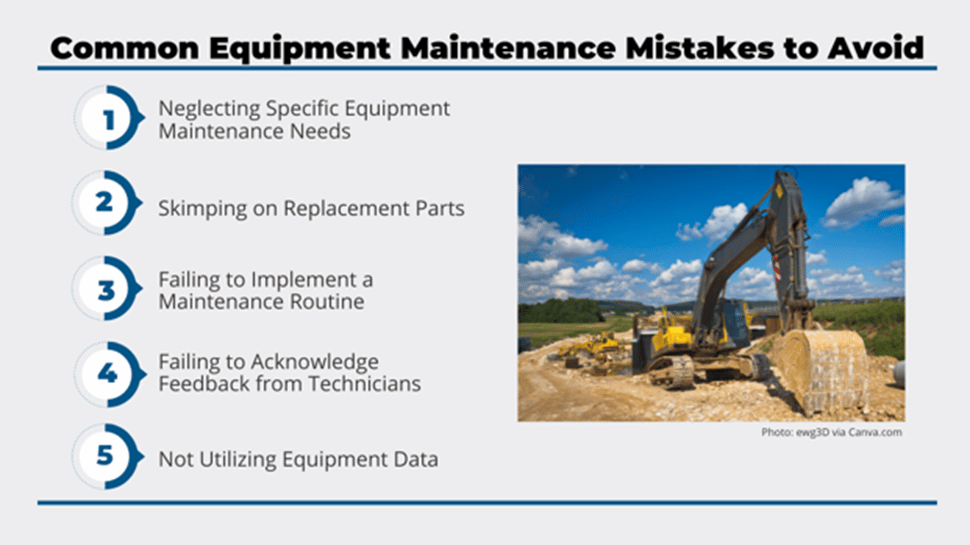 Common Equipment Maintenance Mistakes to Avoid

1 Neglecting Specific Equipment Maintenance Needs

2 Skimping on Replacement Parts

3 Failing to Implement a Maintenance Routine

4 Failing to Acknowledge Feedback from Technicians

5 Not Utilizing Equipment Data

Photo: ewg3D via Canva.com